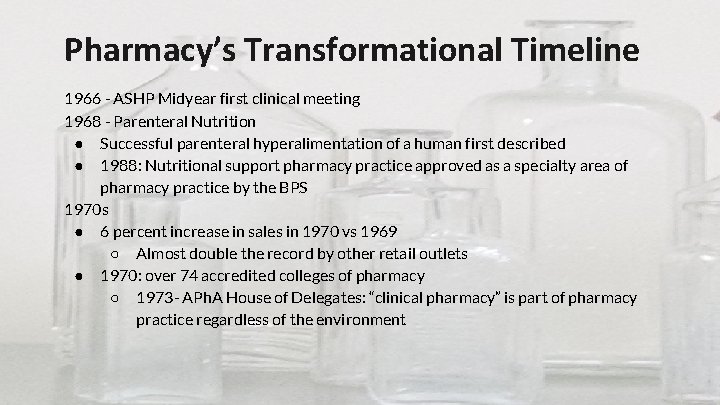 Pharmacy's Transformational Timeline

1966 - ASHP Midyear first clinical meeting
1968 - Parenteral Nutrition
● Successful parenteral hyperalimentation of a human first described
● 1988: Nutritional support pharmacy practice approved as a specialty area of pharmacy practice by the BPS
1970s
● 6 percent increase in sales in 1970 vs 1969
○ Almost double the record by other retail outlets
● 1970: over 74 accredited colleges of pharmacy
○ 1973- APhA House of Delegates: "clinical pharmacy" is part of pharmacy practice regardless of the environment